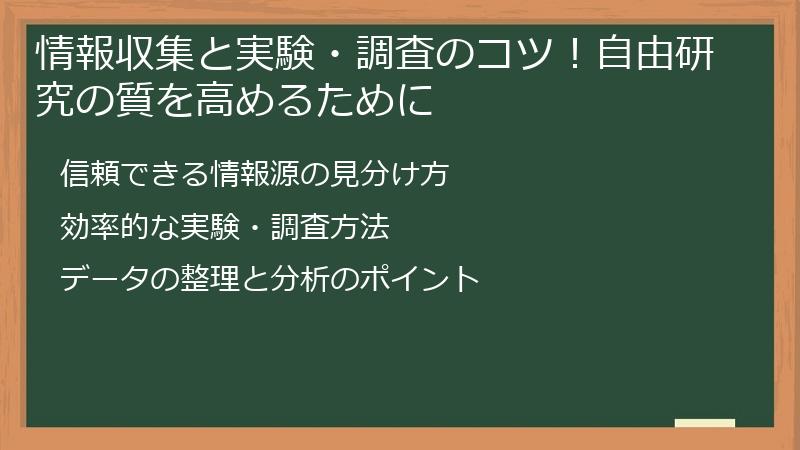 情報収集と実験・調査のコツ！自由研究の質を高めるために

信頼できる情報源の見分け方

効率的な実験・調査方法

データの整理と分析のポイント